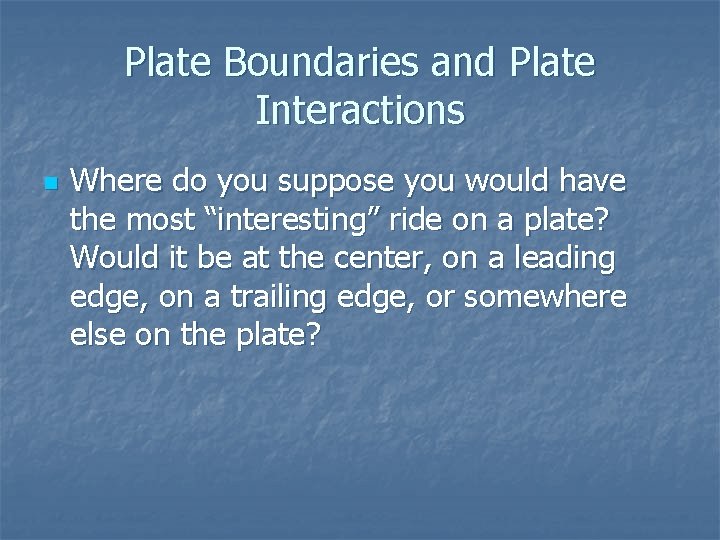 Plate Boundaries and Plate Interactions

Where do you suppose you would have the most “interesting” ride on a plate? Would it be at the center, on a leading edge, on a trailing edge, or somewhere else on the plate?